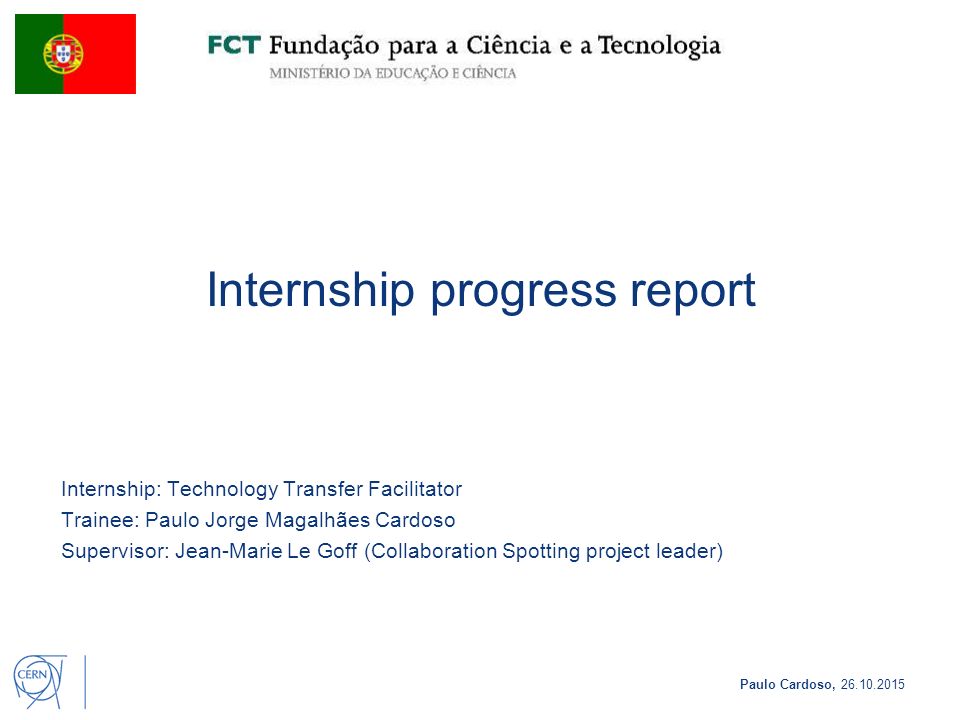 FCT Fundação para a Ciência e a Tecnologia
MINISTÉRIO DA EDUCAÇÃO E CIÊNCIA

Internship progress report

Internship: Technology Transfer Facilitator
Trainee: Paulo Jorge Magalhães Cardoso
Supervisor: Jean-Marie Le Goff (Collaboration Spotting project leader)

CERN

Paulo Cardoso, 26.10.2015